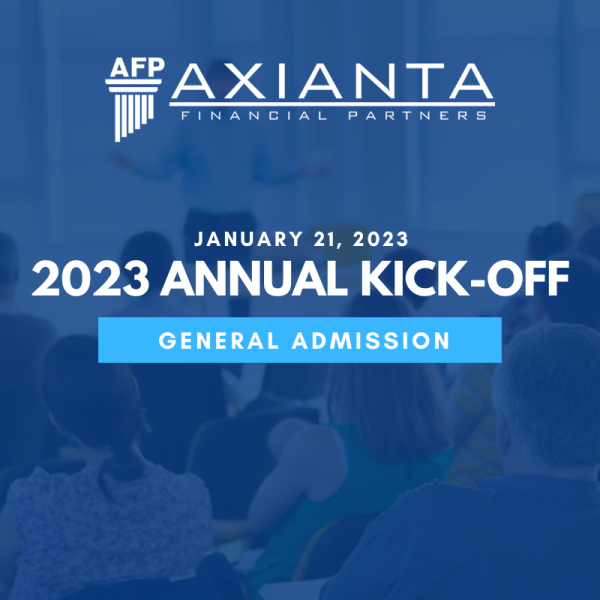 AFP AXIANTA
FINANCIAL PARTNERS

JANUARY 21, 2023
2023 ANNUAL KICK-OFF
GENERAL ADMISSION